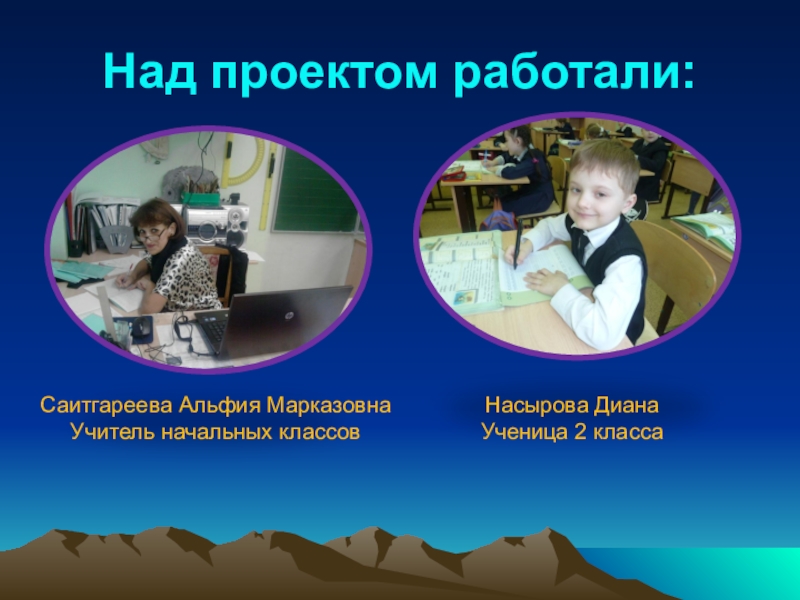 Над проектом работали:

Саитгареева Альфия Марказовна
Учитель начальных классов

Насырова Диана
Ученица 2 класса